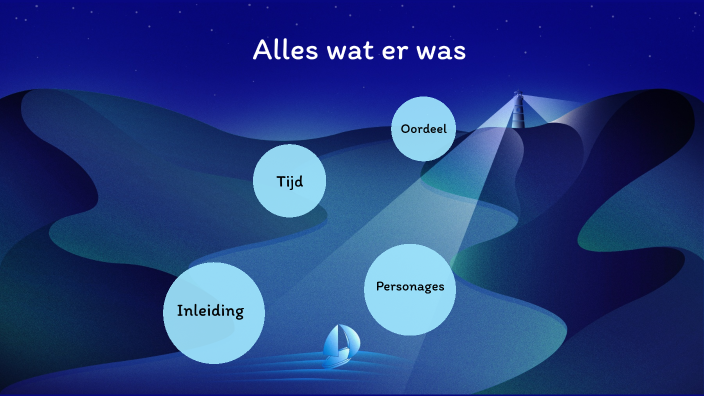 Alles wat er was

Oordeel

Tijd

Personages

Inleiding